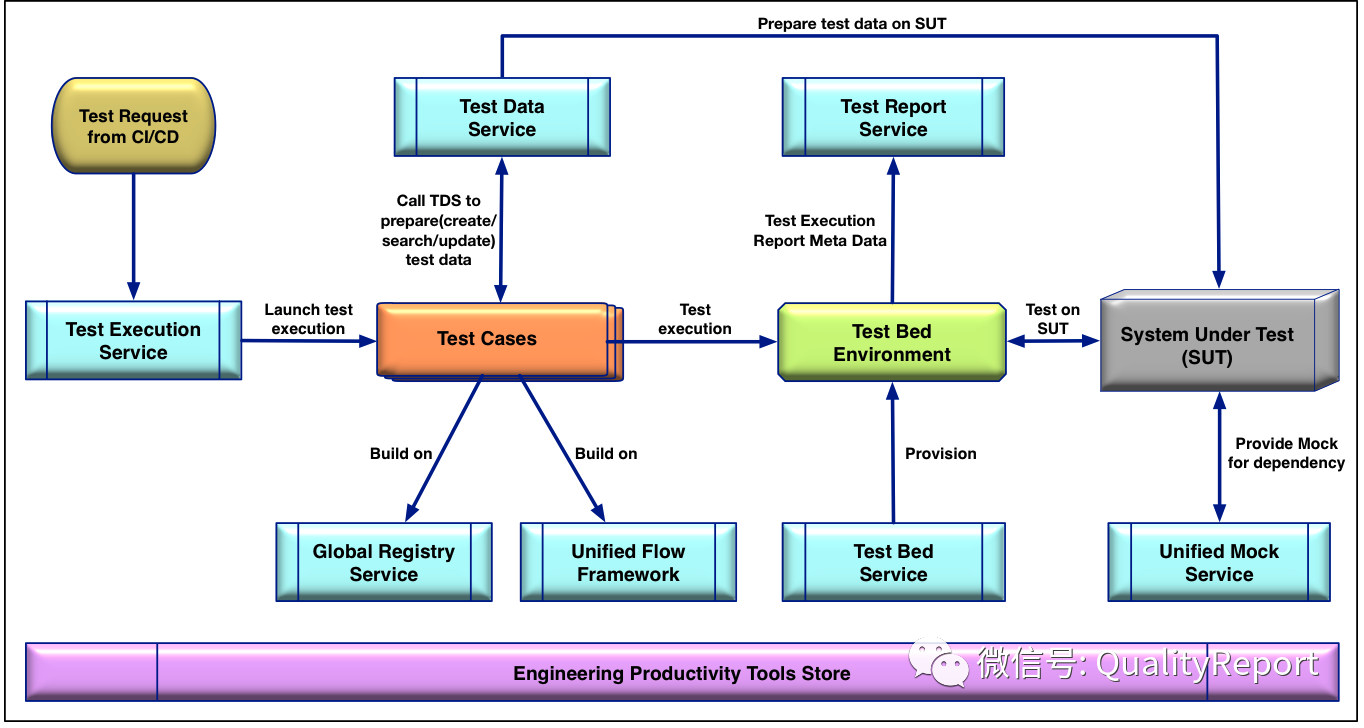 Prepare test data on SUT

Test Request from CI/CD

Test Data Service

Test Report Service

Call TDS to prepare(create/ search/update) test data

Test Execution Report Meta Data

Test Execution Service

Launch test execution

Test Cases

Test execution

Test Bed Environment

Test on SUT

System Under Test (SUT)

Build on

Build on

Provision

Provide Mock for dependency

Global Registry Service

Unified Flow Framework

Test Bed Service

Unified Mock Service

Engineering Productivity Tools Store

微信号: QualityReport